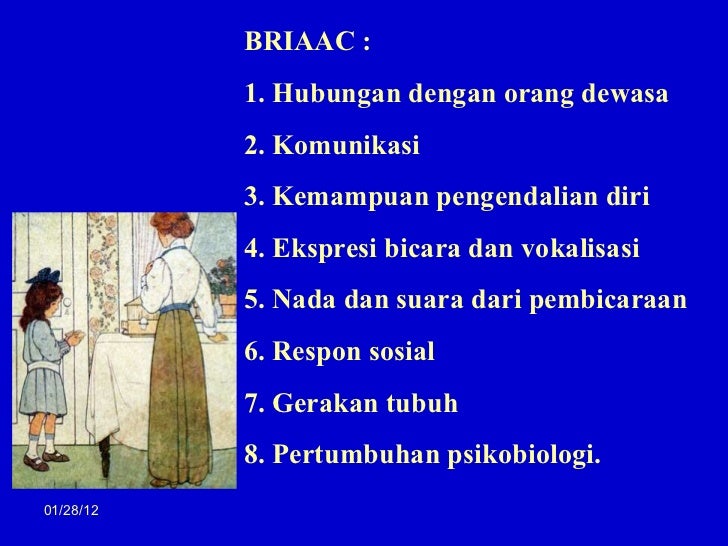 BRIAAC :

1. Hubungan dengan orang dewasa

2. Komunikasi

3. Kemampuan pengendalian diri

4. Ekspresi bicara dan vokalisasi

5. Nada dan suara dari pembicaraan

6. Respon sosial

7. Gerakan tubuh

8. Pertumbuhan psikobiologi.

01/28/12